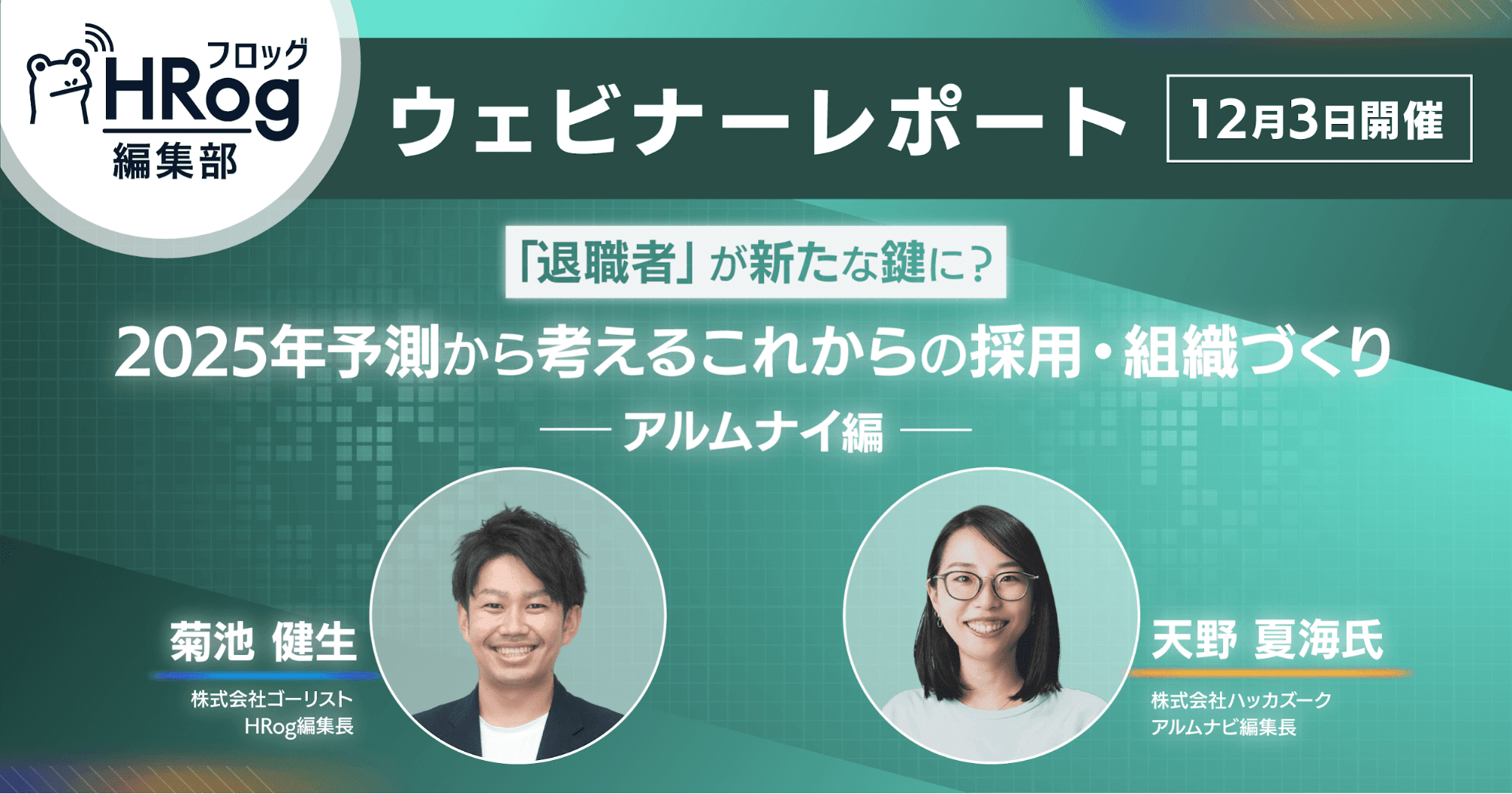 フロッグ
HRog
編集部

ウェビナーレポート

12月3日開催

「退職者」が新たな鍵に？

2025年予測から考えるこれからの採用・組織づくり

— アルムナイ編 —

菊池 健生
株式会社ゴーリスト
HRog編集長

天野 夏海氏
株式会社ハッカズーク
アルムナビ編集長